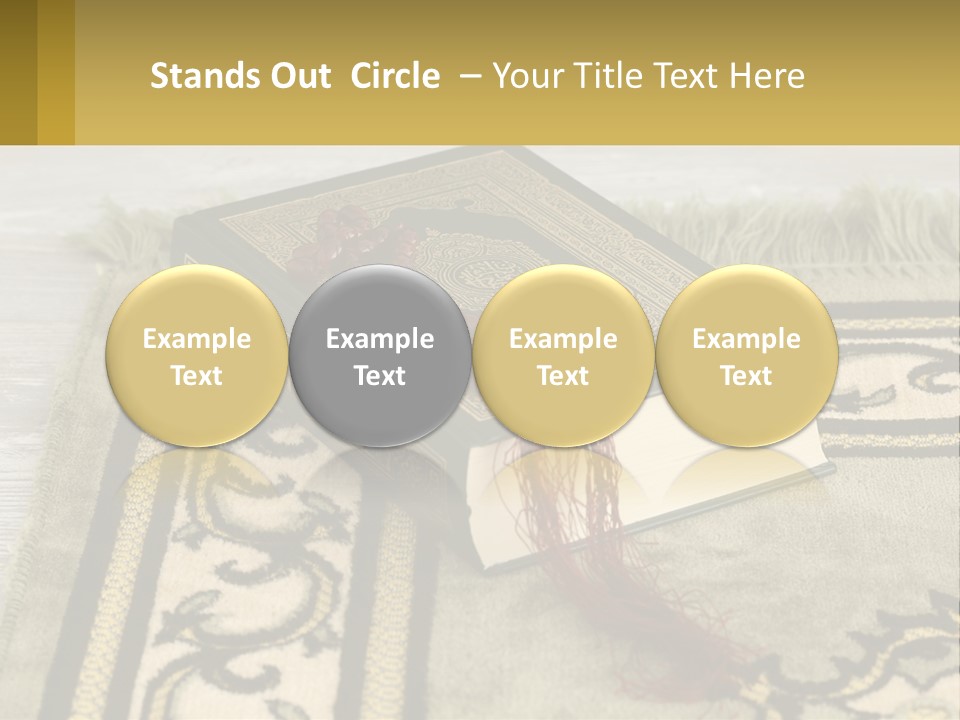 Stands Out Circle – Your Title Text Here

Example Text

Example Text

Example Text

Example Text